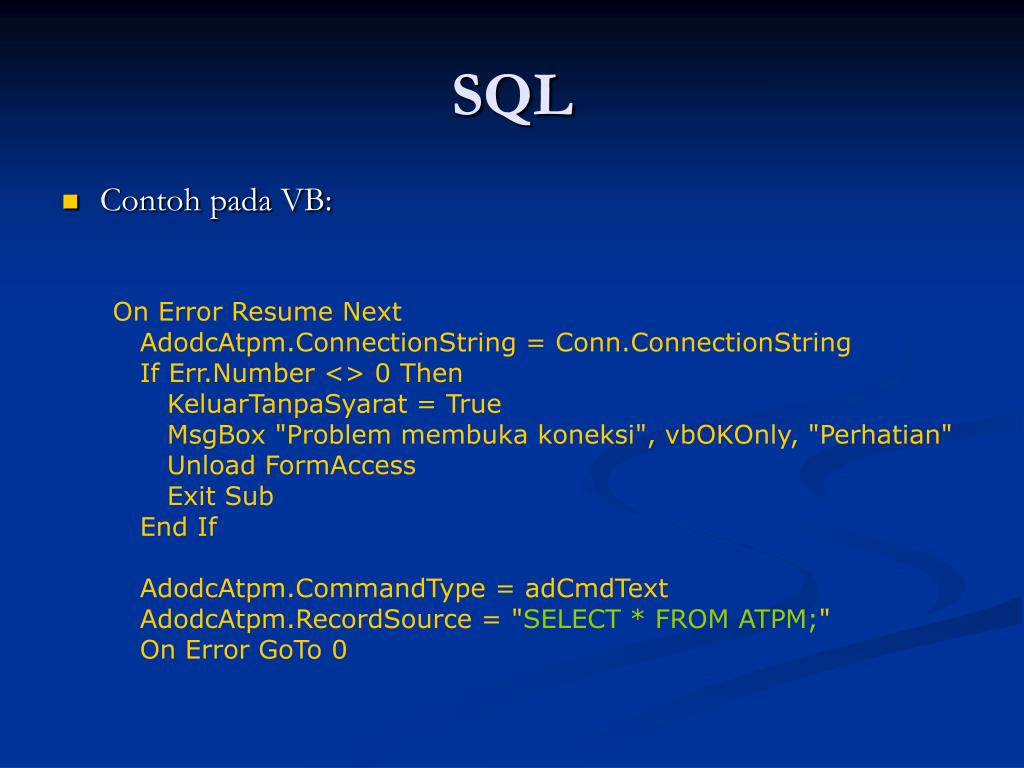 SQL

Contoh pada VB:

On Error Resume Next
AdodcAtpm.ConnectionString = Conn.ConnectionString
If Err.Number <> 0 Then
KeluarTanpaSyarat = True
MsgBox "Problem membuka koneksi", vbOKOnly, "Perhatian"
Unload FormAccess
Exit Sub
End If

AdodcAtpm.CommandType = adCmdText
AdodcAtpm.RecordSource = "SELECT * FROM ATPM;"
On Error GoTo 0